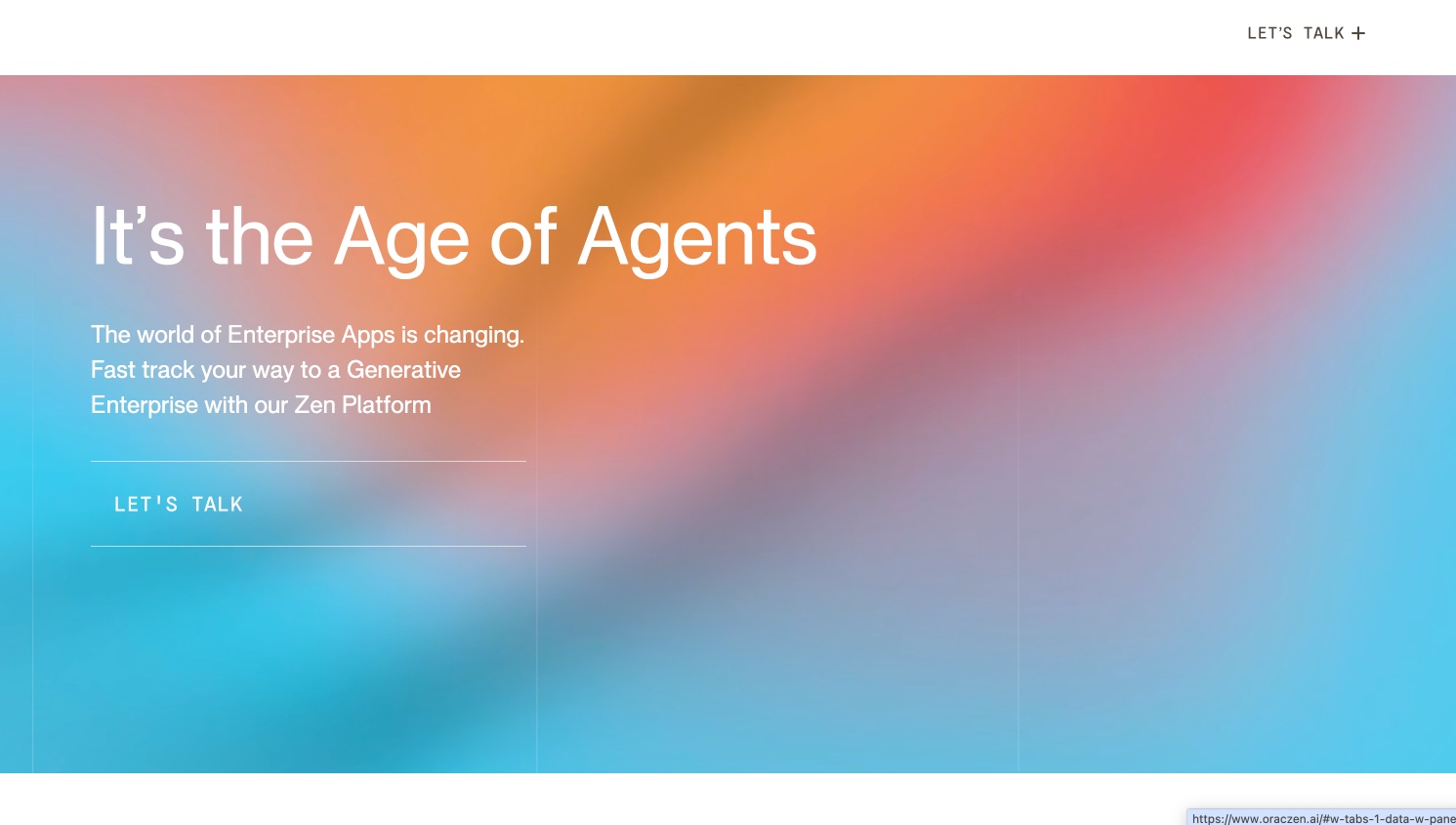 LET'S TALK +

It's the Age of Agents

The world of Enterprise Apps is changing. Fast track your way to a Generative Enterprise with our Zen Platform

LET'S TALK

https://www.oraczen.ai/#w-tabs-1-data-w-pane